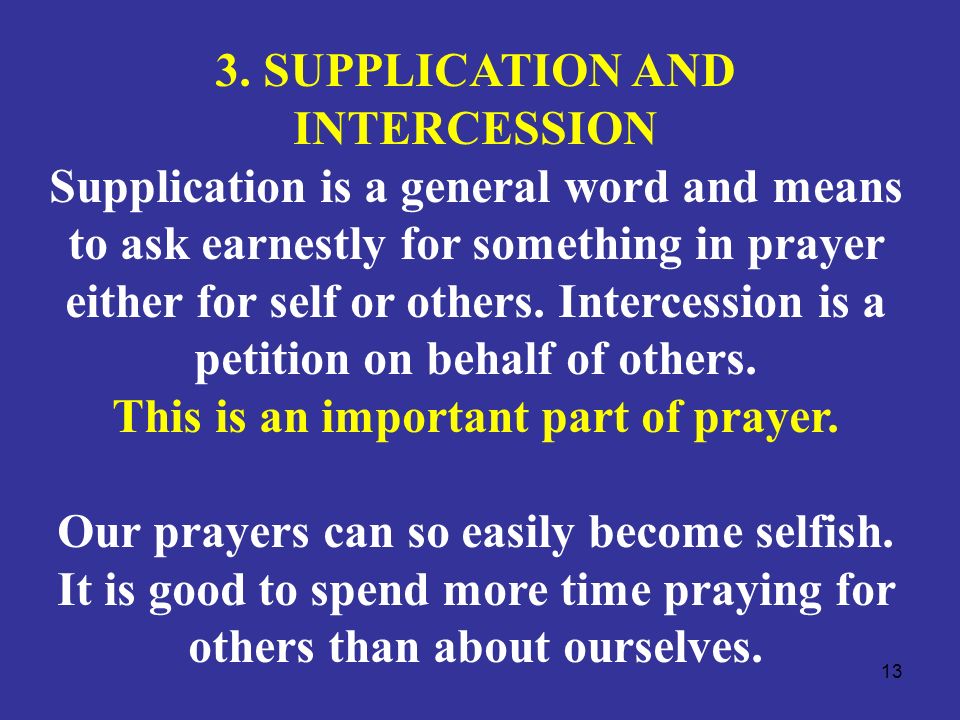 3. SUPPLICATION AND INTERCESSION

Supplication is a general word and means to ask earnestly for something in prayer either for self or others. Intercession is a petition on behalf of others.
This is an important part of prayer.

Our prayers can so easily become selfish. It is good to spend more time praying for others than about ourselves.

13